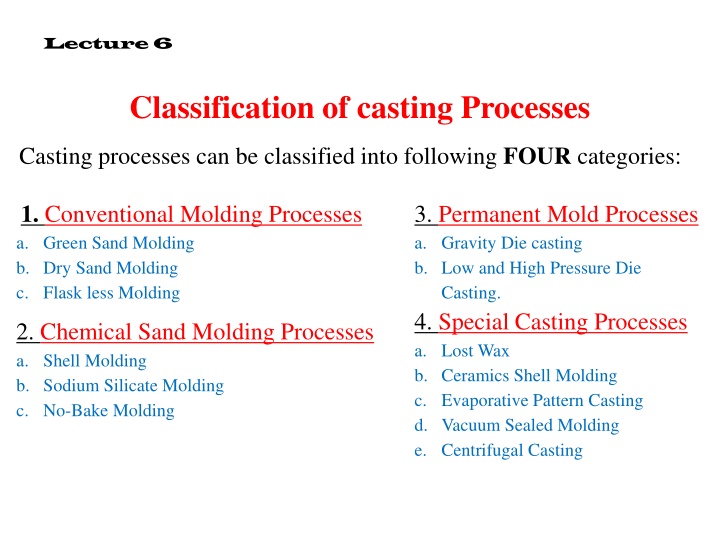 Lecture 6

Classification of casting Processes

Casting processes can be classified into following FOUR categories:

1. Conventional Molding Processes
a. Green Sand Molding
b. Dry Sand Molding
c. Flask less Molding

2. Chemical Sand Molding Processes
a. Shell Molding
b. Sodium Silicate Molding
c. No-Bake Molding

3. Permanent Mold Processes
a. Gravity Die casting
b. Low and High Pressure Die Casting.

4. Special Casting Processes
a. Lost Wax
b. Ceramics Shell Molding
c. Evaporative Pattern Casting
d. Vacuum Sealed Molding
e. Centrifugal Casting